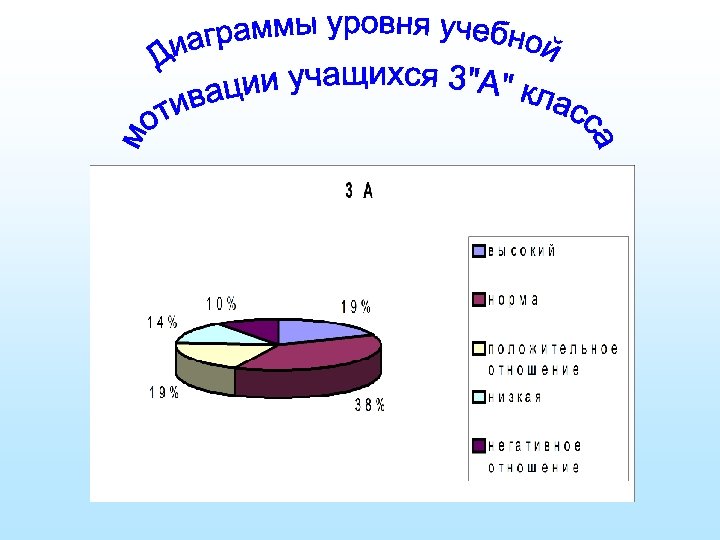 Диаграммы уровня учебной мотивации учащихся 3"А" класса

3 А

10%
19%
14%
19%
38%

высокий
норма
положительное отношение
низкая
негативное отношение